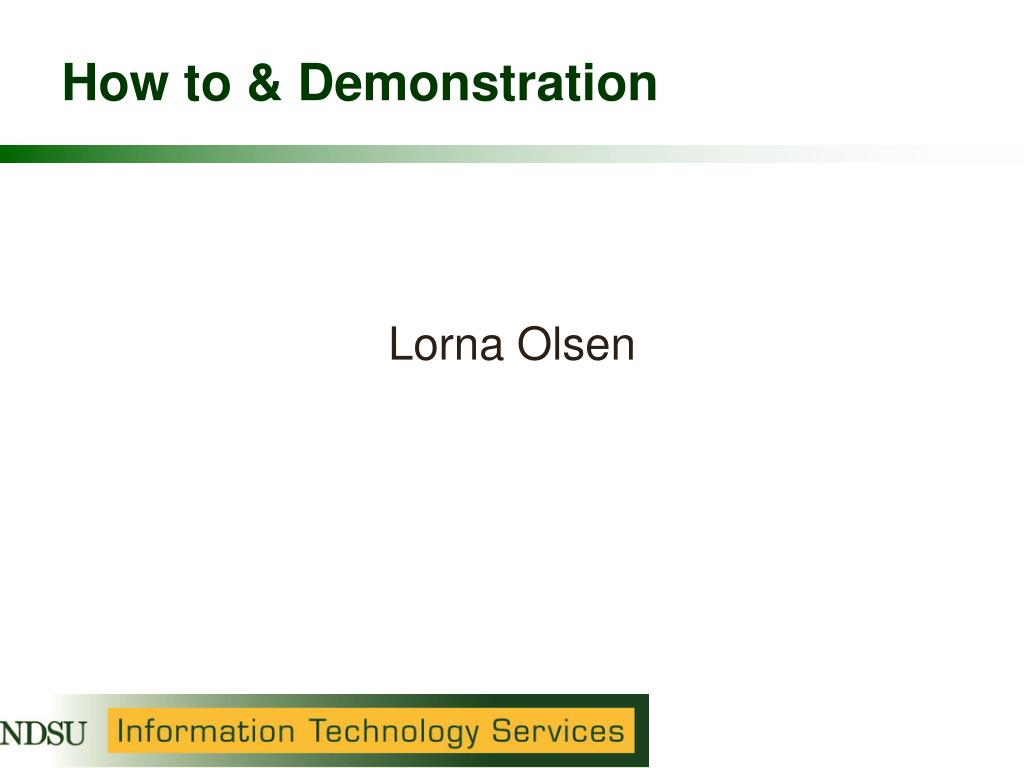 How to & Demonstration

Lorna Olsen

NDSU Information Technology Services